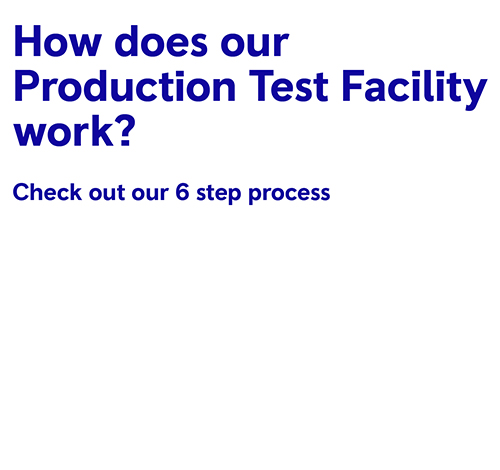 How does our Production Test Facility work?

Check out our 6 step process